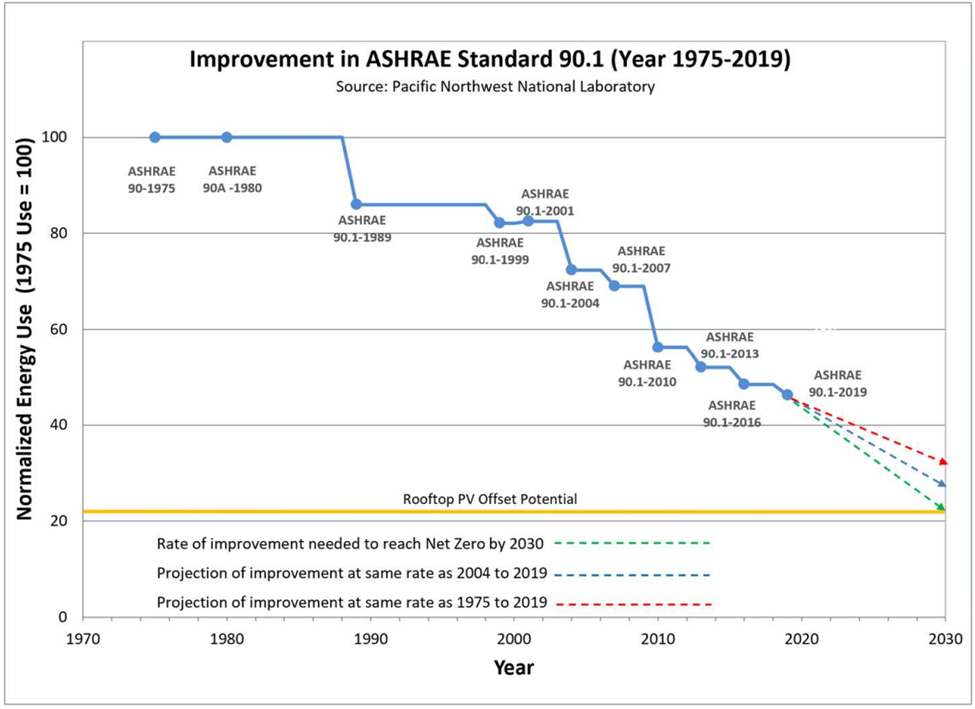 Improvement in ASHRAE Standard 90.1 (Year 1975-2019)
Source: Pacific Northwest National Laboratory

Normalized Energy Use (1975 Use = 100)

100
80
60
40
20
0

ASHRAE 90-1975
ASHRAE 90A -1980
ASHRAE 90.1-1989
ASHRAE 90.1-1999
ASHRAE 90.1-2001
ASHRAE 90.1-2004
ASHRAE 90.1-2007
ASHRAE 90.1-2010
ASHRAE 90.1-2013
ASHRAE 90.1-2016
ASHRAE 90.1-2019

Rooftop PV Offset Potential

Rate of improvement needed to reach Net Zero by 2030
Projection of improvement at same rate as 2004 to 2019
Projection of improvement at same rate as 1975 to 2019

1970 1980 1990 2000 2010 2020 2030
Year